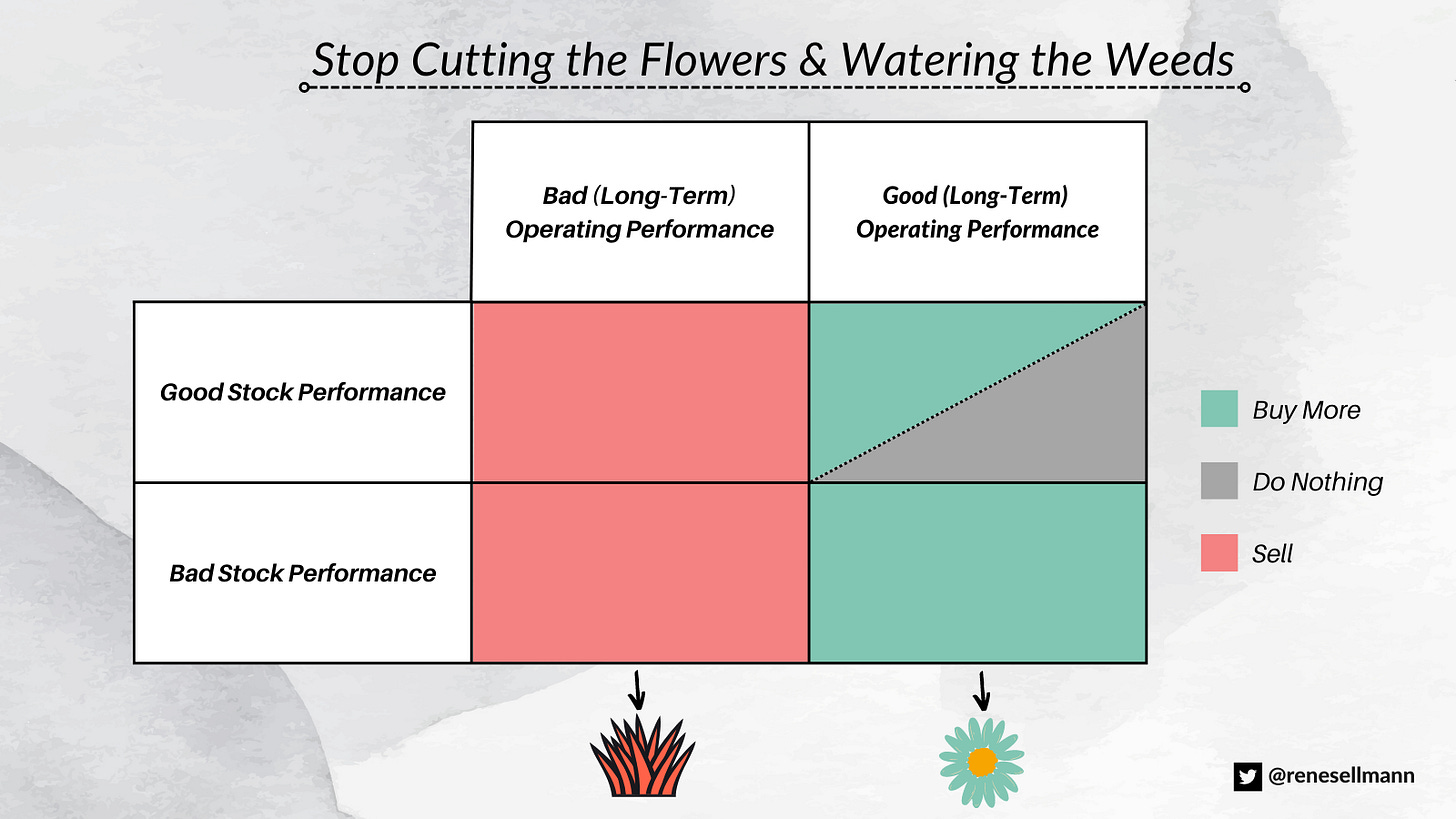 Stop Cutting the Flowers & Watering the Weeds

| | Bad (Long-Term) Operating Performance | Good (Long-Term) Operating Performance |
|---|---|---|
| Good Stock Performance | | |
| Bad Stock Performance | | |

Buy More

Do Nothing

Sell

@renesellmann